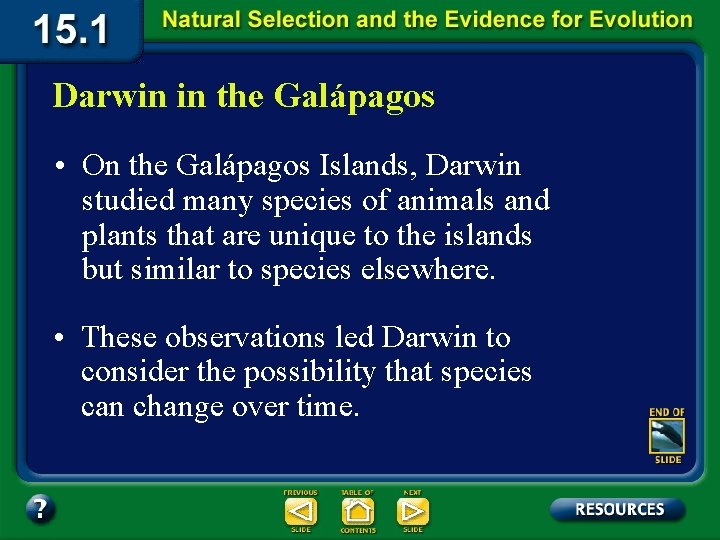 15.1

Natural Selection and the Evidence for Evolution

Darwin in the Galápagos

• On the Galápagos Islands, Darwin studied many species of animals and plants that are unique to the islands but similar to species elsewhere.

• These observations led Darwin to consider the possibility that species can change over time.

END OF SLIDE

?

PREVIOUS SLIDE

TABLE OF CONTENTS

NEXT SLIDE

RESOURCES